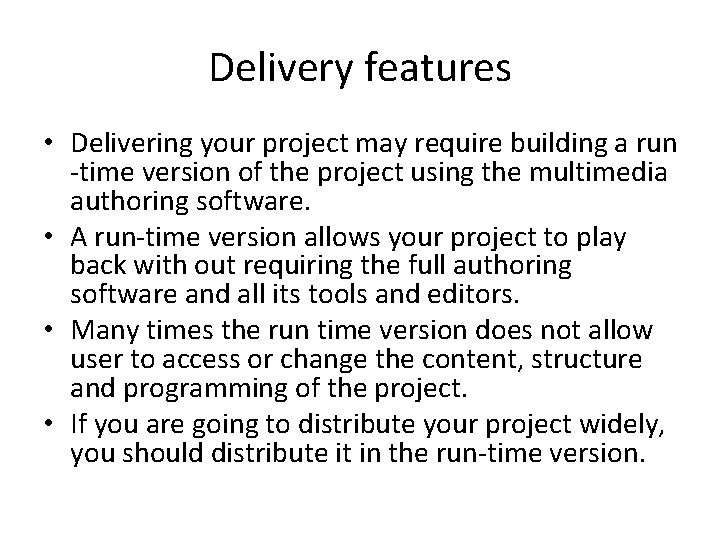 Delivery features

• Delivering your project may require building a run -time version of the project using the multimedia authoring software.
• A run-time version allows your project to play back with out requiring the full authoring software and all its tools and editors.
• Many times the run time version does not allow user to access or change the content, structure and programming of the project.
• If you are going to distribute your project widely, you should distribute it in the run-time version.